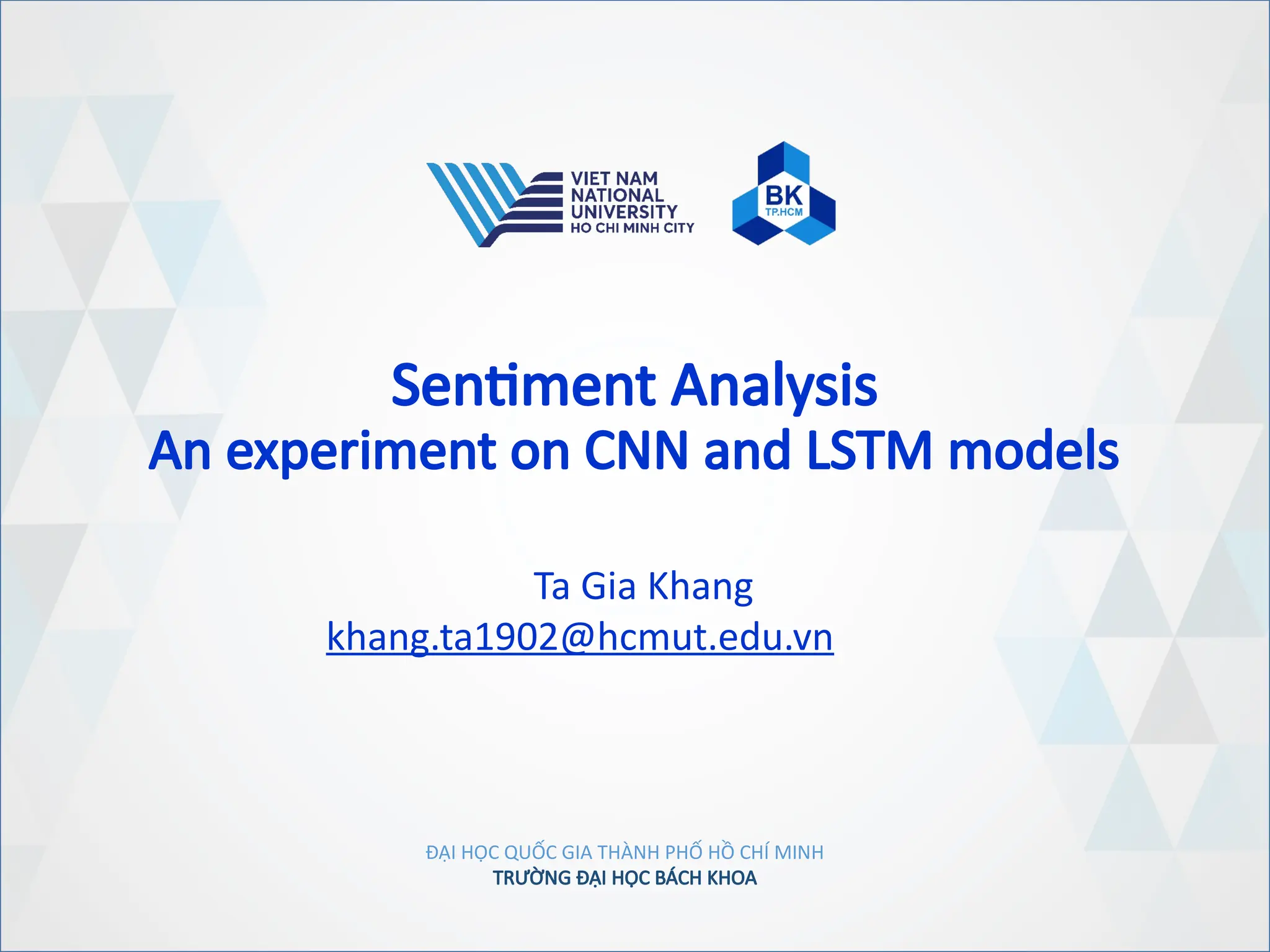 VIET NAM NATIONAL UNIVERSITY HO CHI MINH CITY

BK TP.HCM

Sentiment Analysis
An experiment on CNN and LSTM models

Ta Gia Khang
khang.ta1902@hcmut.edu.vn

ĐẠI HỌC QUỐC GIA THÀNH PHỐ HỒ CHÍ MINH
TRƯỜNG ĐẠI HỌC BÁCH KHOA